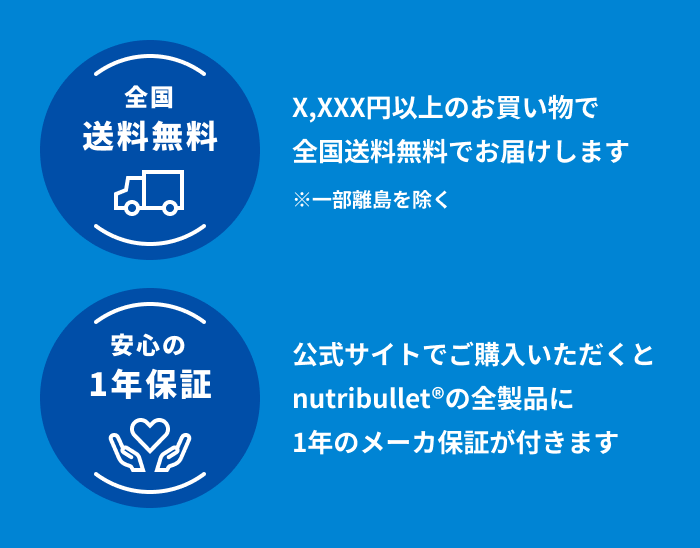 全国
送料無料

X,XXX円以上のお買い物で
全国送料無料でお届けします
※一部離島を除く

安心の
1年保証

公式サイトでご購入いただくと
nutribullet®の全製品に
1年のメーカ保証が付きます